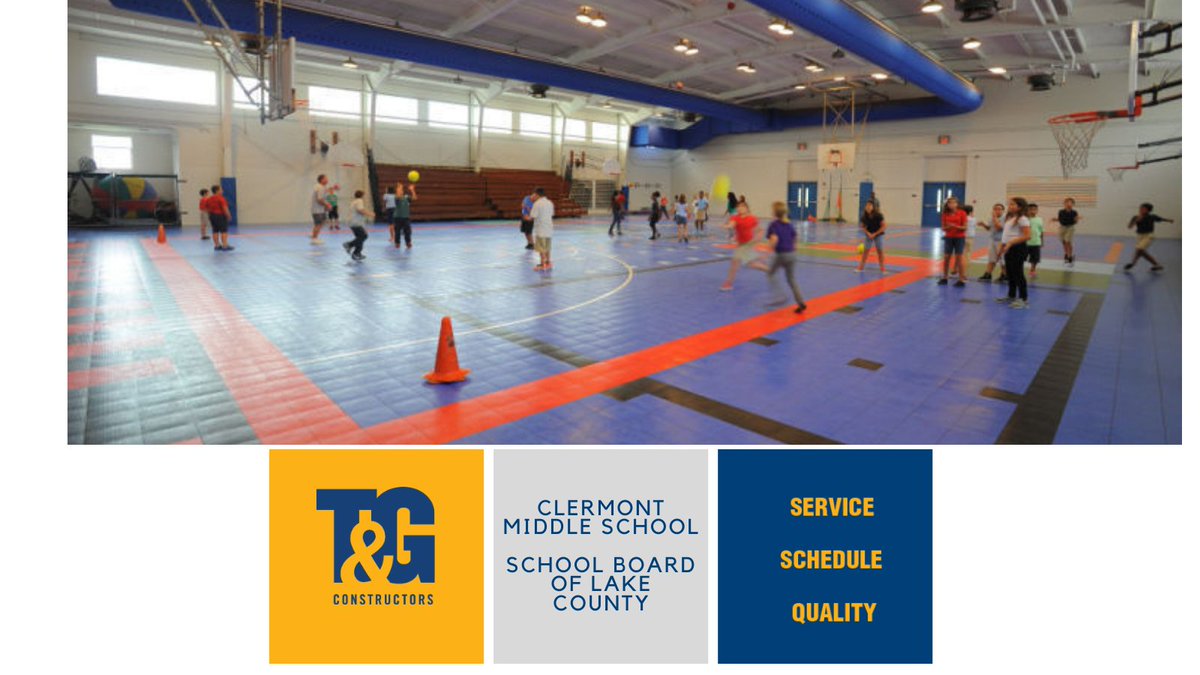 T&G
CONSTRUCTORS

CLERMONT MIDDLE SCHOOL

SCHOOL BOARD OF LAKE COUNTY

SERVICE

SCHEDULE

QUALITY